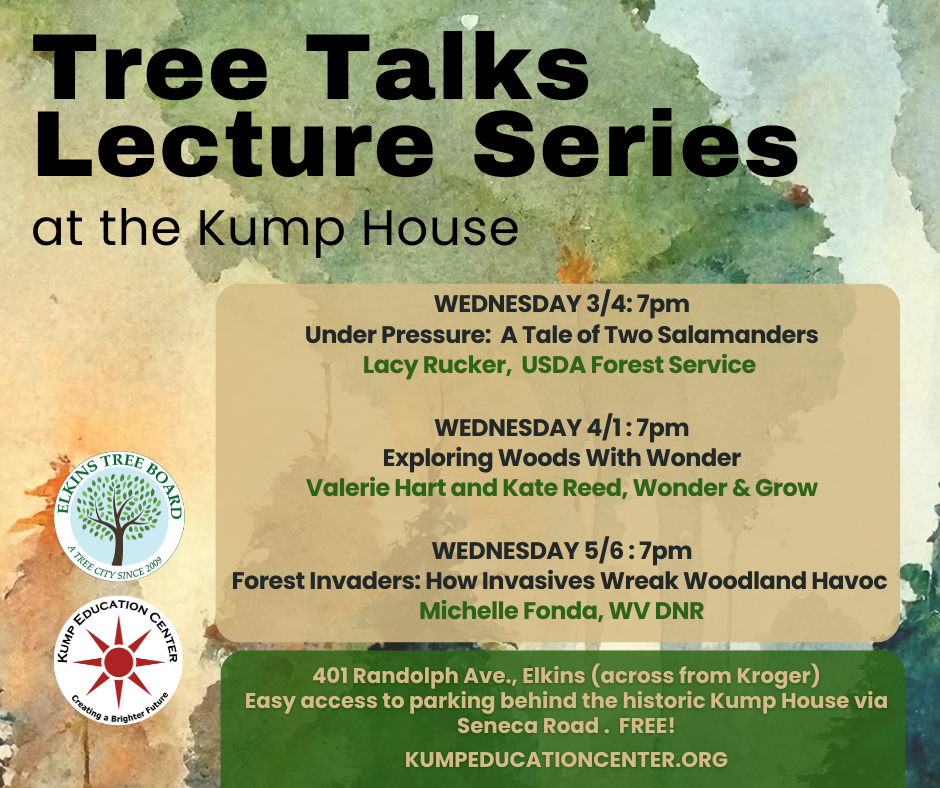 Tree Talks Lecture Series
at the Kump House

WEDNESDAY 3/4: 7pm
Under Pressure: A Tale of Two Salamanders
Lacy Rucker, USDA Forest Service

WEDNESDAY 4/1 : 7pm
Exploring Woods With Wonder
Valerie Hart and Kate Reed, Wonder & Grow

WEDNESDAY 5/6 : 7pm
Forest Invaders: How Invasives Wreak Woodland Havoc
Michelle Fonda, WV DNR

ELKINS TREE BOARD
A TREE CITY SINCE 2009

KUMP EDUCATION CENTER
Creating a Brighter Future

401 Randolph Ave., Elkins (across from Kroger)
Easy access to parking behind the historic Kump House via Seneca Road . FREE!

KUMPEDUCATIONCENTER.ORG